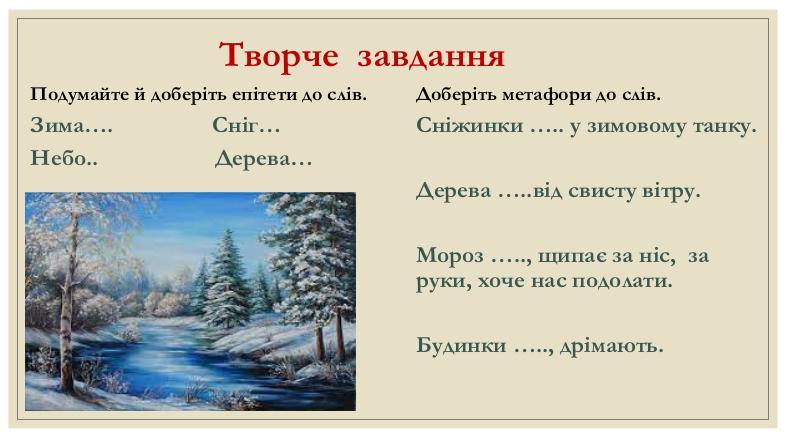 Творче завдання

Подумайте й доберіть епітети до слів.

Зима….

Сніг…

Небо..

Дерева…

Доберіть метафори до слів.

Сніжинки ….. у зимовому танку.

Дерева …..від свисту вітру.

Мороз ….., щипає за ніс, за руки, хоче нас подолати.

Будинки ….., дрімають.